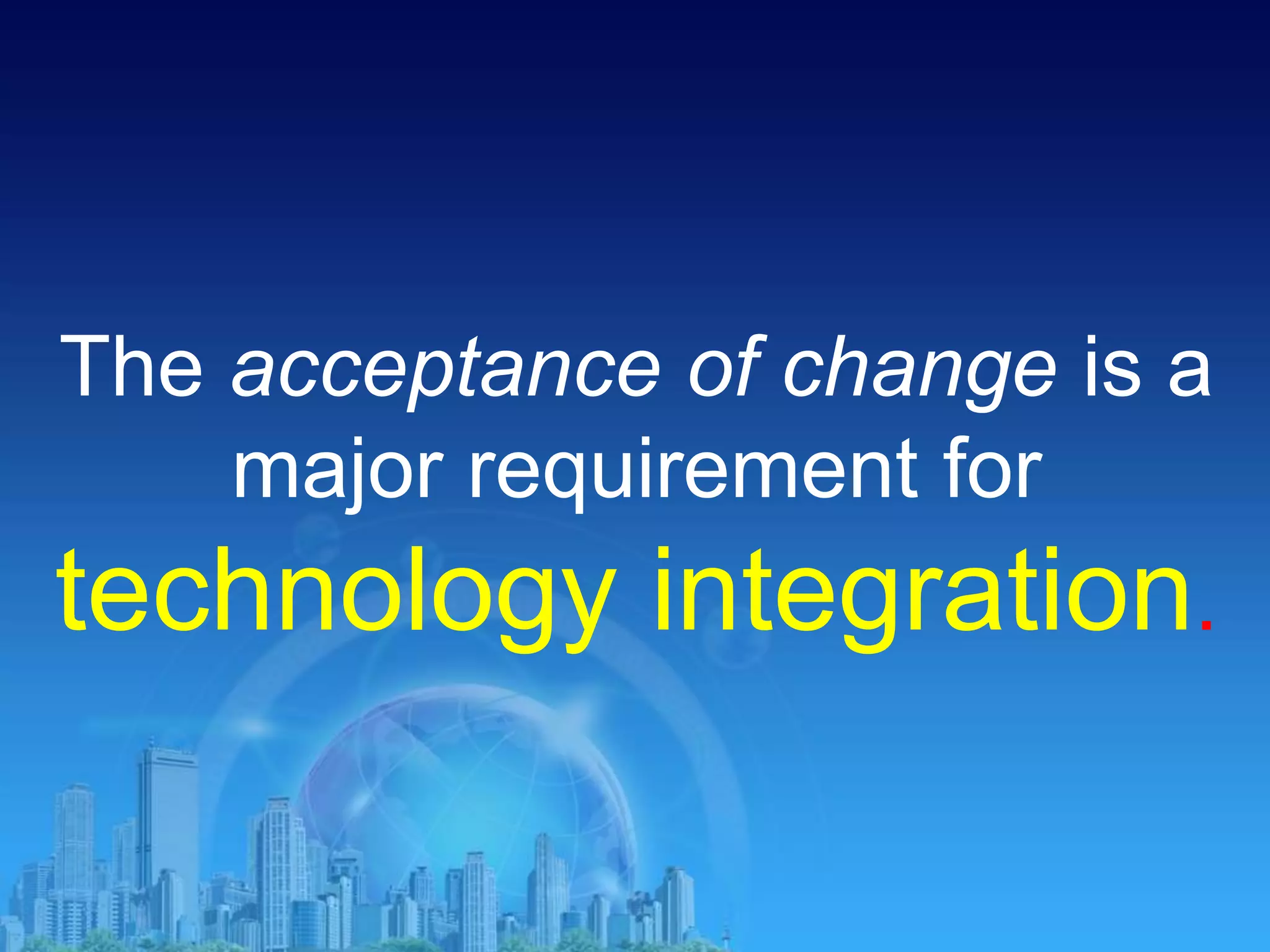 The acceptance of change is a major requirement for technology integration.